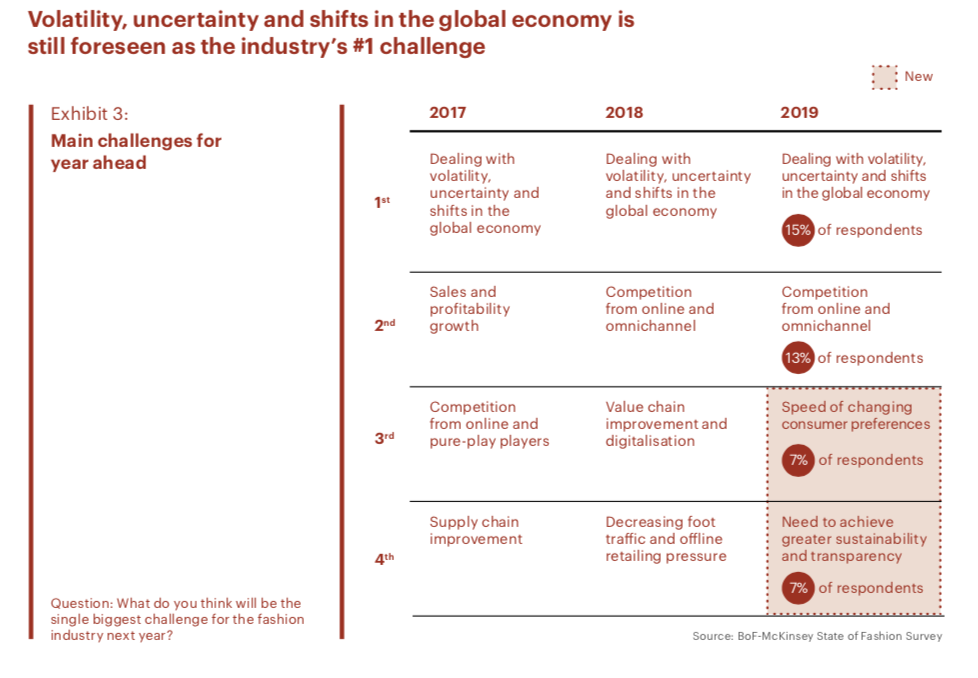 Volatility, uncertainty and shifts in the global economy is still foreseen as the industry's #1 challenge

New

Exhibit 3:
Main challenges for year ahead

Question: What do you think will be the single biggest challenge for the fashion industry next year?

| | 2017 | 2018 | 2019 |
|---|---|---|---|
| 1st | Dealing with volatility, uncertainty and shifts in the global economy | Dealing with volatility, uncertainty and shifts in the global economy | Dealing with volatility, uncertainty and shifts in the global economy 15% of respondents |
| 2nd | Sales and profitability growth | Competition from online and omnichannel | Competition from online and omnichannel 13% of respondents |
| 3rd | Competition from online and pure-play players | Value chain improvement and digitalisation | Speed of changing consumer preferences 7% of respondents |
| 4th | Supply chain improvement | Decreasing foot traffic and offline retailing pressure | Need to achieve greater sustainability and transparency 7% of respondents |

Source: BoF-McKinsey State of Fashion Survey